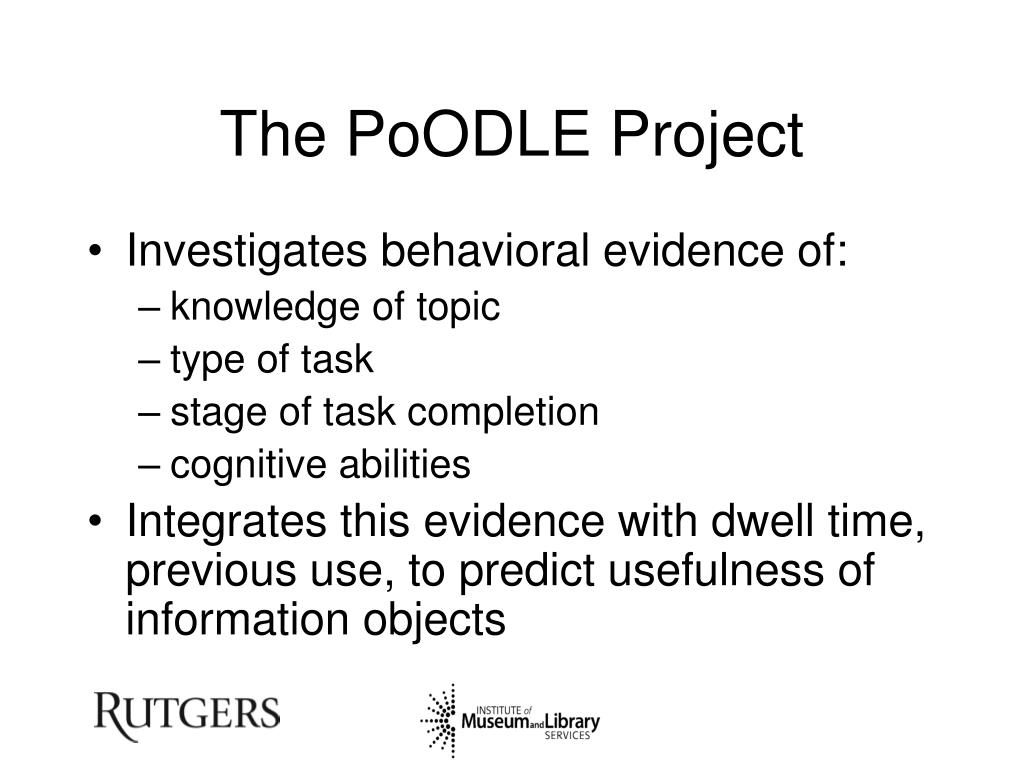 The PoODLE Project

• Investigates behavioral evidence of:
  – knowledge of topic
  – type of task
  – stage of task completion
  – cognitive abilities
• Integrates this evidence with dwell time, previous use, to predict usefulness of information objects

RUTGERS

INSTITUTE of Museum and Library SERVICES